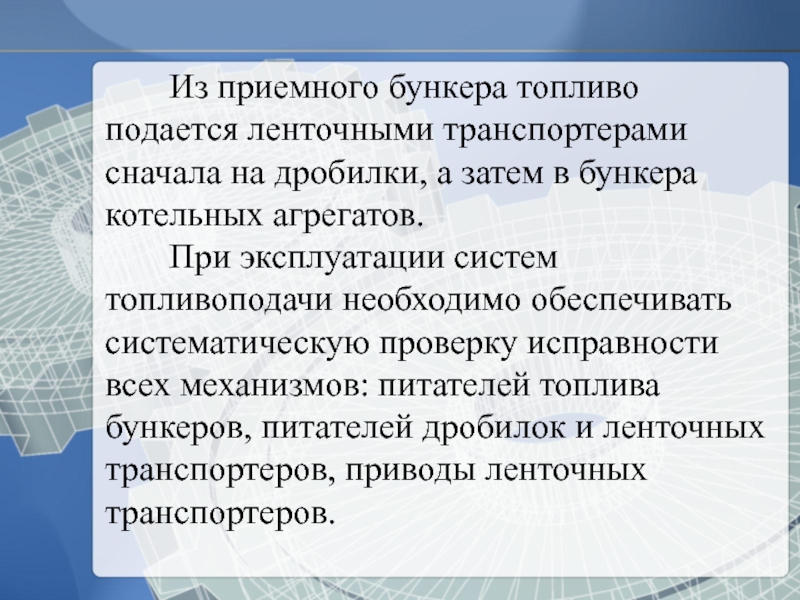 Из приемного бункера топливо подается ленточными транспортерами сначала на дробилки, а затем в бункера котельных агрегатов.

При эксплуатации систем топливоподачи необходимо обеспечивать систематическую проверку исправности всех механизмов: питателей топлива бункеров, питателей дробилок и ленточных транспортеров, приводы ленточных транспортеров.